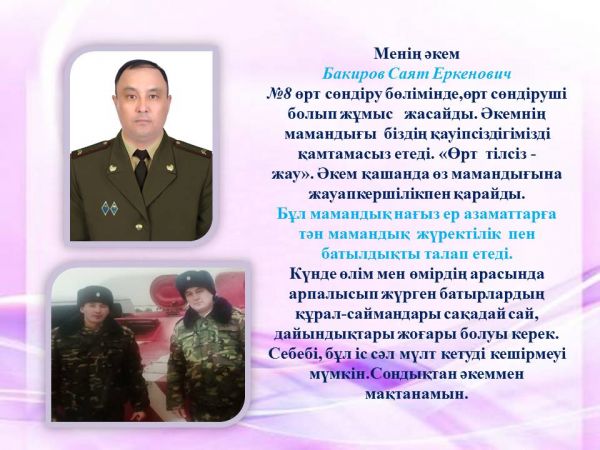 Менің әкем
Бакиров Саят Еркенович
№8 өрт сөндіру бөлімінде,өрт сөндіруші болып жұмыс жасайды. Әкемнің мамандығы біздің қауіпсіздігімізді қамтамасыз етеді. «Өрт тілсіз - жау». Әкем қашанда өз мамандығына жауапкершілікпен қарайды.
Бұл мамандық нағыз ер азаматтарға тән мамандық жүректілік пен батылдықты талап етеді.
Күнде өлім мен өмірдің арасында арпалысып жүрген батырлардың құрал-саймандары сақадай сай, дайындықтары жоғары болуы керек. Себебі, бұл іс сәл мүлт кетуді кешірмеуі мүмкін.Сондықтан әкеммен мақтанамын.